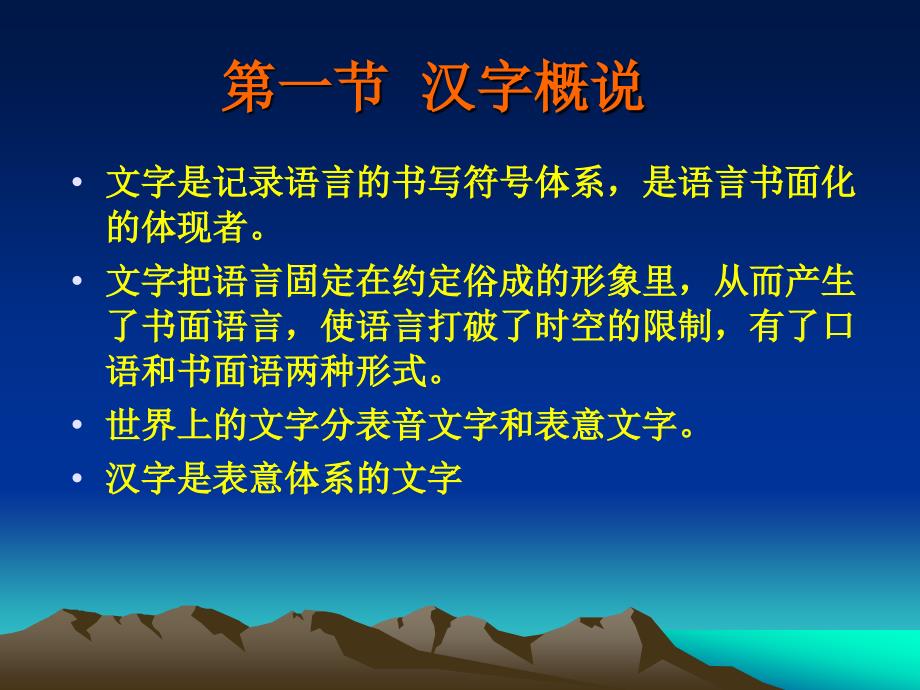 第一节 汉字概说

• 文字是记录语言的书写符号体系，是语言书面化的体现者。

• 文字把语言固定在约定俗成的形象里，从而产生了书面语言，使语言打破了时空的限制，有了口语和书面语两种形式。

• 世界上的文字分表音文字和表意文字。

• 汉字是表意体系的文字